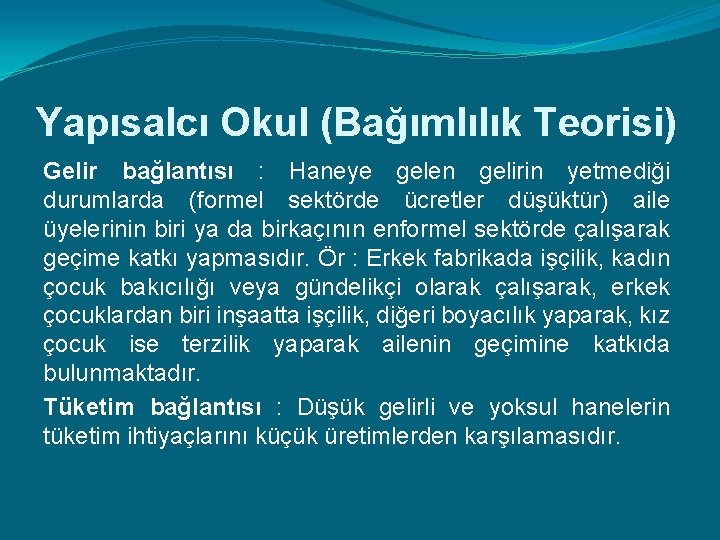 Yapısalcı Okul (Bağımlılık Teorisi)

Gelir bağlantısı : Haneye gelen gelirin yetmediği durumlarda (formel sektörde ücretler düşüktür) aile üyelerinin biri ya da birkaçının enformel sektörde çalışarak geçime katkı yapmasıdır. Ör : Erkek fabrikada işçilik, kadın çocuk bakıcılığı veya gündelikçi olarak çalışarak, erkek çocuklardan biri inşaatta işçilik, diğeri boyacılık yaparak, kız çocuk ise terzilik yaparak ailenin geçimine katkıda bulunmaktadır.

Tüketim bağlantısı : Düşük gelirli ve yoksul hanelerin tüketim ihtiyaçlarını küçük üretimlerden karşılamasıdır.